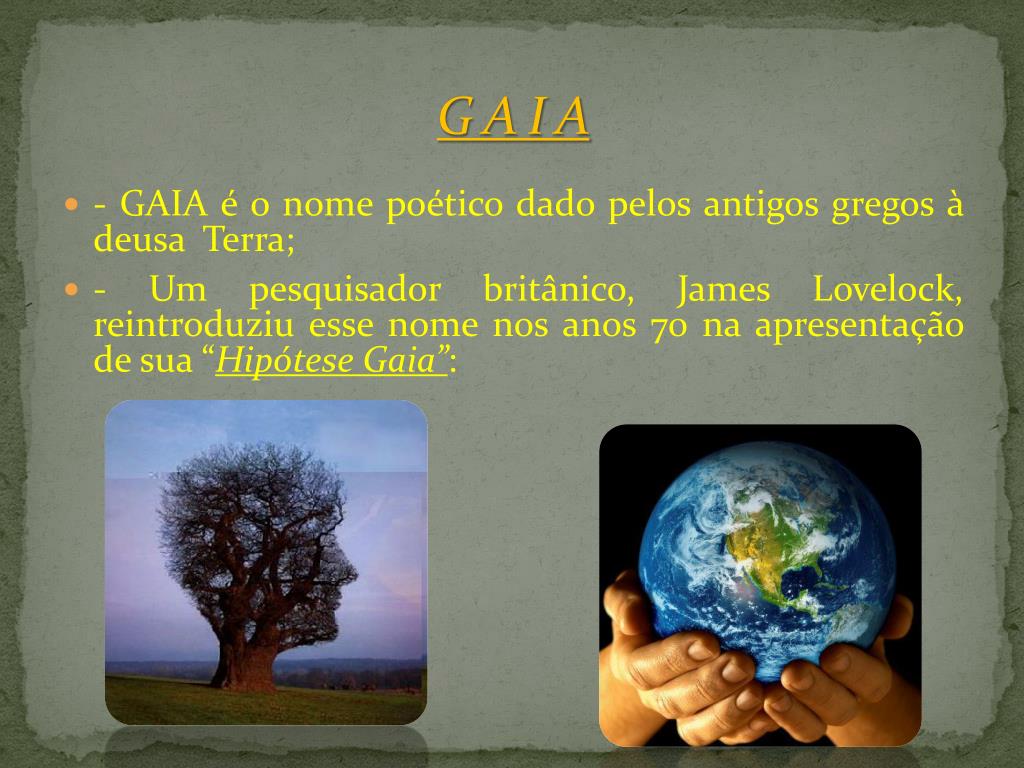 G A I A

- GAIA é o nome poético dado pelos antigos gregos à deusa Terra;

- Um pesquisador britânico, James Lovelock, reintroduziu esse nome nos anos 70 na apresentação de sua “Hipótese Gaia”: